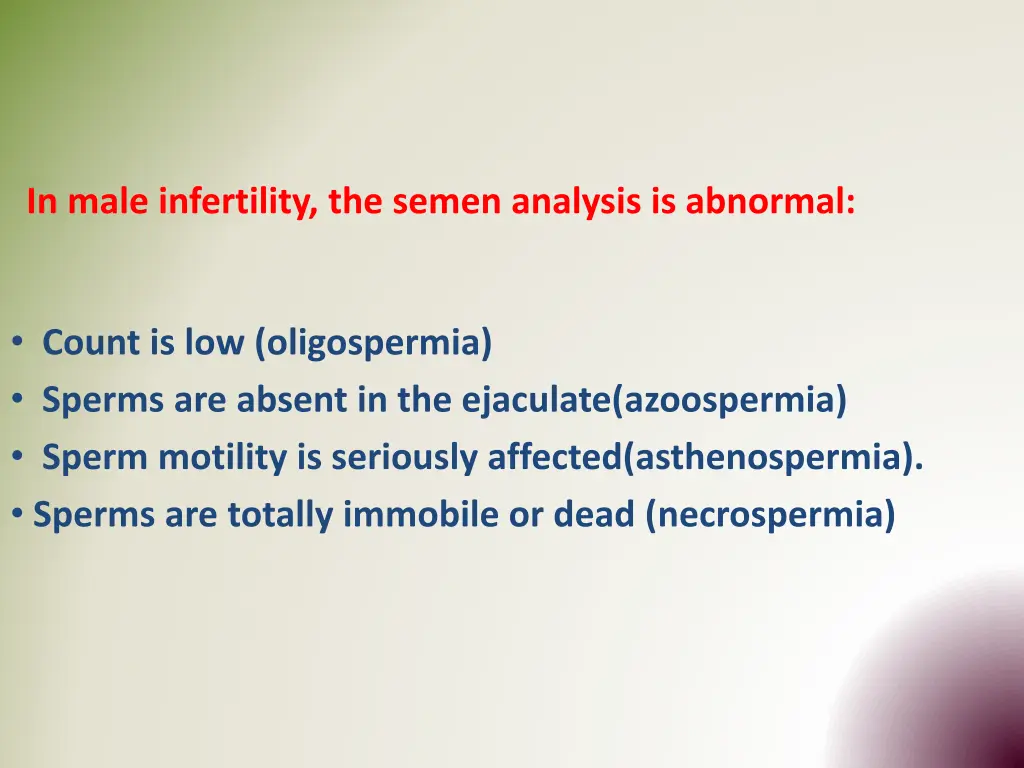 In male infertility, the semen analysis is abnormal:

• Count is low (oligospermia)
• Sperms are absent in the ejaculate(azoospermia)
• Sperm motility is seriously affected(asthenospermia).
• Sperms are totally immobile or dead (necrospermia)